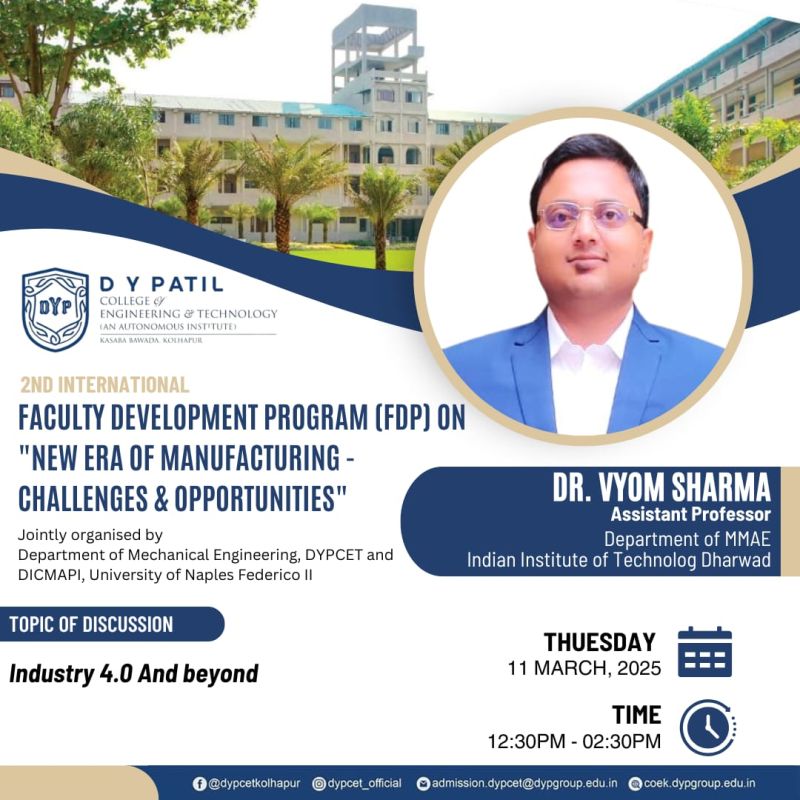 DYP

D Y PATIL
COLLEGE of
ENGINEERING & TECHNOLOGY
(AN AUTONOMOUS INSTITUTE)
KASABA BAWADA, KOLHAPUR

2ND INTERNATIONAL
FACULTY DEVELOPMENT PROGRAM (FDP) ON "NEW ERA OF MANUFACTURING - CHALLENGES & OPPORTUNITIES"

Jointly organised by
Department of Mechanical Engineering, DYPCET and DICMAPI, University of Naples Federico II

DR. VYOM SHARMA
Assistant Professor
Department of MMAE
Indian Institute of Technolog Dharwad

TOPIC OF DISCUSSION

Industry 4.0 And beyond

THUESDAY
11 MARCH, 2025

TIME
12:30PM - 02:30PM

@dypcetkolhapur dypcet_official admission.dypcet@dypgroup.edu.in coek.dypgroup.edu.in